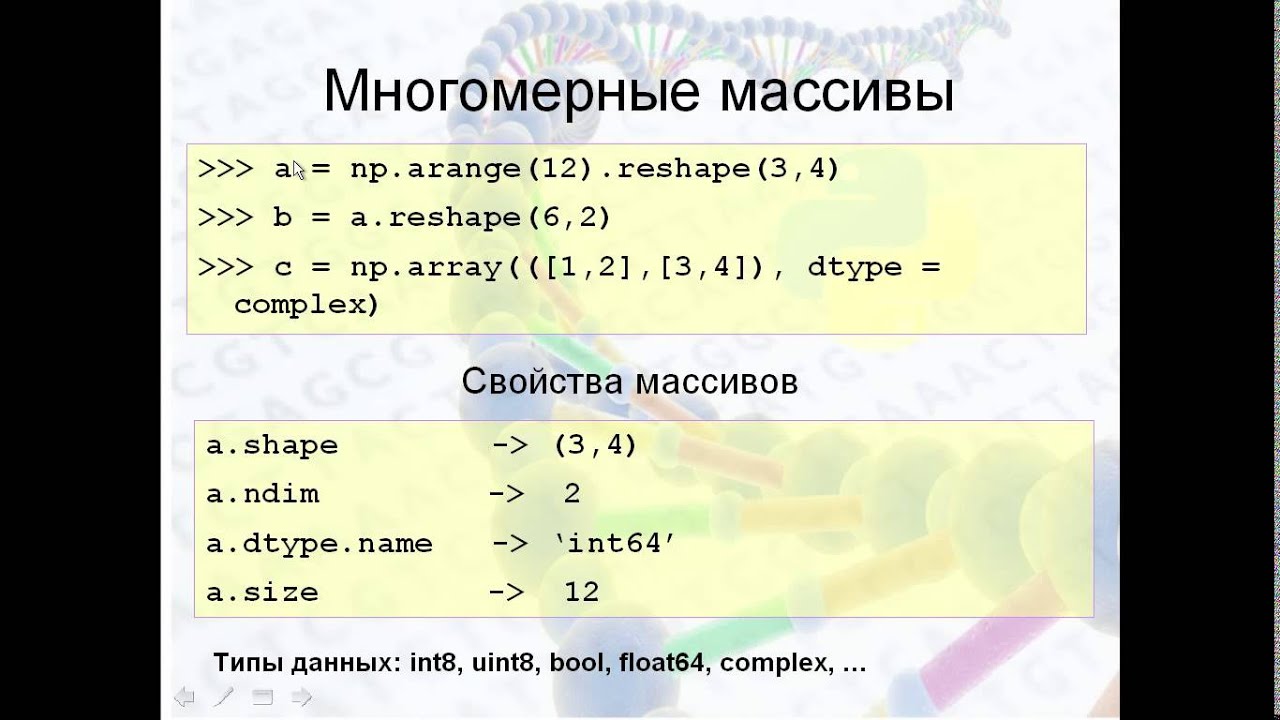 Многомерные массивы

>>> a = np.arange(12).reshape(3,4)

>>> b = a.reshape(6,2)

>>> c = np.array(([1,2],[3,4]), dtype = complex)

Свойства массивов

a.shape -> (3,4)

a.ndim -> 2

a.dtype.name -> ‘int64’

a.size -> 12

Типы данных: int8, uint8, bool, float64, complex, …